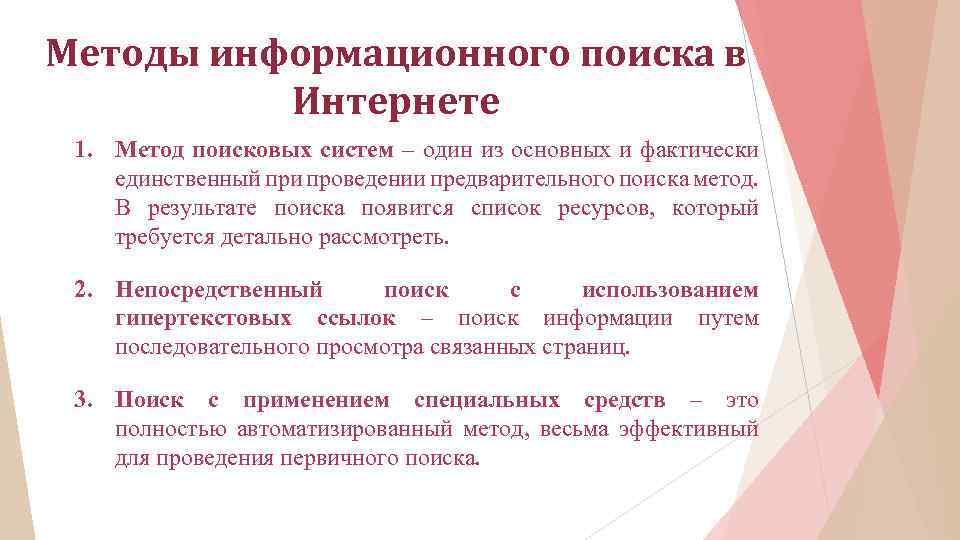 Методы информационного поиска в Интернете

1. Метод поисковых систем – один из основных и фактически единственный при проведении предварительного поиска метод. В результате поиска появится список ресурсов, который требуется детально рассмотреть.

2. Непосредственный поиск с использованием гипертекстовых ссылок – поиск информации путем последовательного просмотра связанных страниц.

3. Поиск с применением специальных средств – это полностью автоматизированный метод, весьма эффективный для проведения первичного поиска.